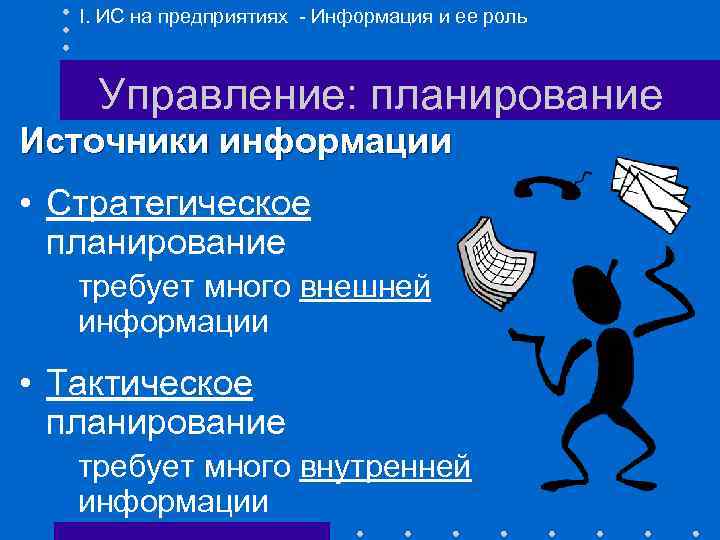 I. ИС на предприятиях - Информация и ее роль

Управление: планирование

Источники информации

• Стратегическое планирование

требует много внешней информации

• Тактическое планирование

требует много внутренней информации